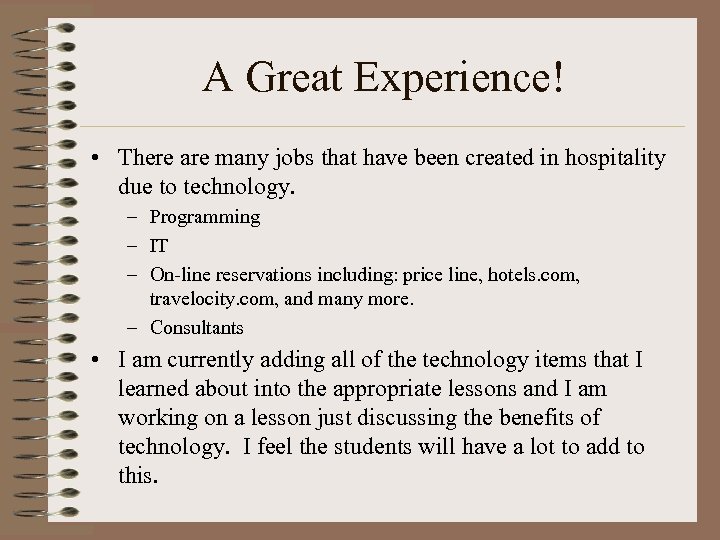 A Great Experience!

• There are many jobs that have been created in hospitality due to technology.
– Programming
– IT
– On-line reservations including: price line, hotels.com, travelocity.com, and many more.
– Consultants

• I am currently adding all of the technology items that I learned about into the appropriate lessons and I am working on a lesson just discussing the benefits of technology. I feel the students will have a lot to add to this.